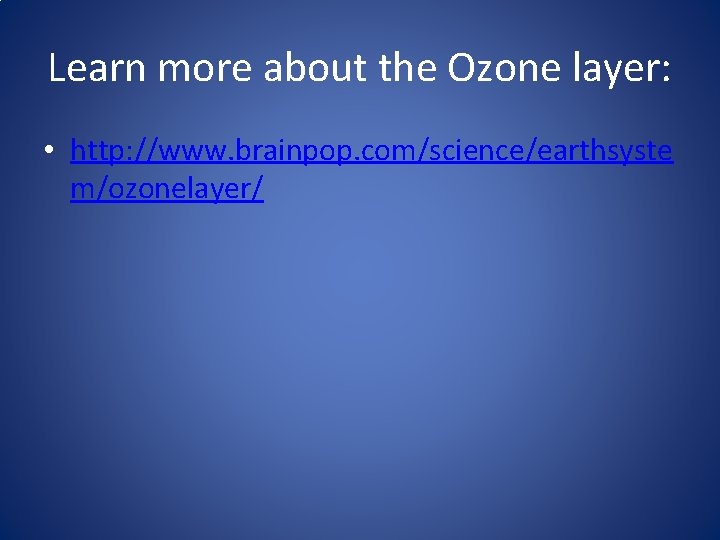 Learn more about the Ozone layer:

• http://www.brainpop.com/science/earthsystem/ozonelayer/